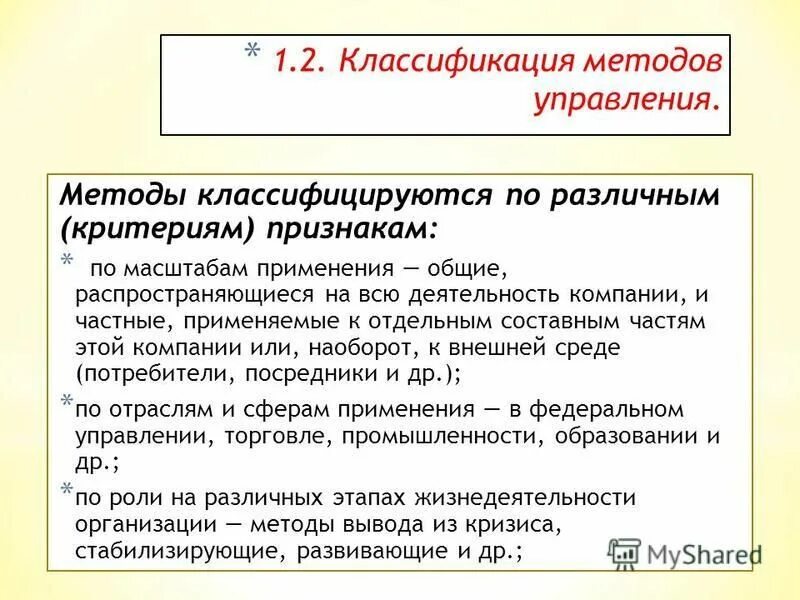 * 1.2. Классификация методов управления.

Методы классифицируются по различным (критериям) признакам:

* по масштабам применения — общие, распространяющиеся на всю деятельность компании, и частные, применяемые к отдельным составным частям этой компании или, наоборот, к внешней среде (потребители, посредники и др.);

* по отраслям и сферам применения — в федеральном управлении, торговле, промышленности, образовании и др.;

* по роли на различных этапах жизнедеятельности организации — методы вывода из кризиса, стабилизирующие, развивающие и др.;

MyShared